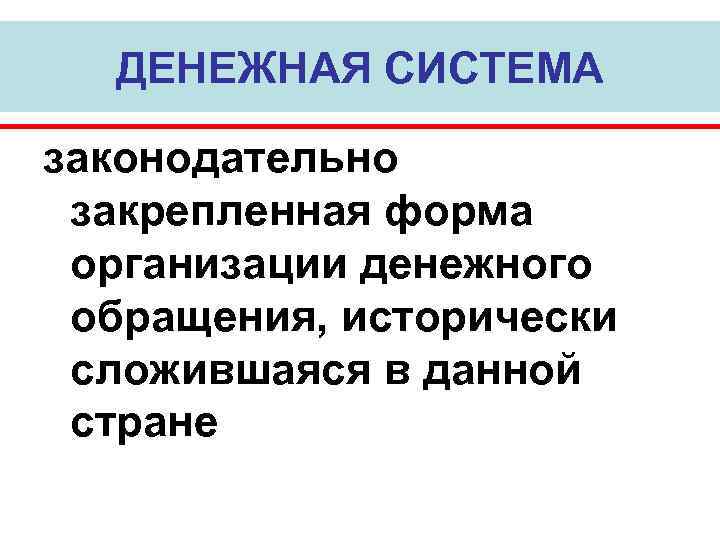 ДЕНЕЖНАЯ СИСТЕМА

законодательно закрепленная форма организации денежного обращения, исторически сложившаяся в данной стране